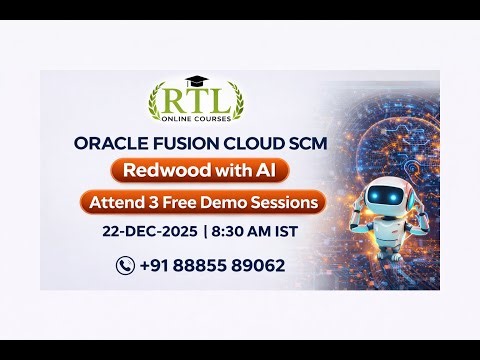 RTL
ONLINE COURSES

ORACLE FUSION CLOUD SCM

Redwood with AI

Attend 3 Free Demo Sessions

22-DEC-2025 | 8:30 AM IST

+91 88855 89062